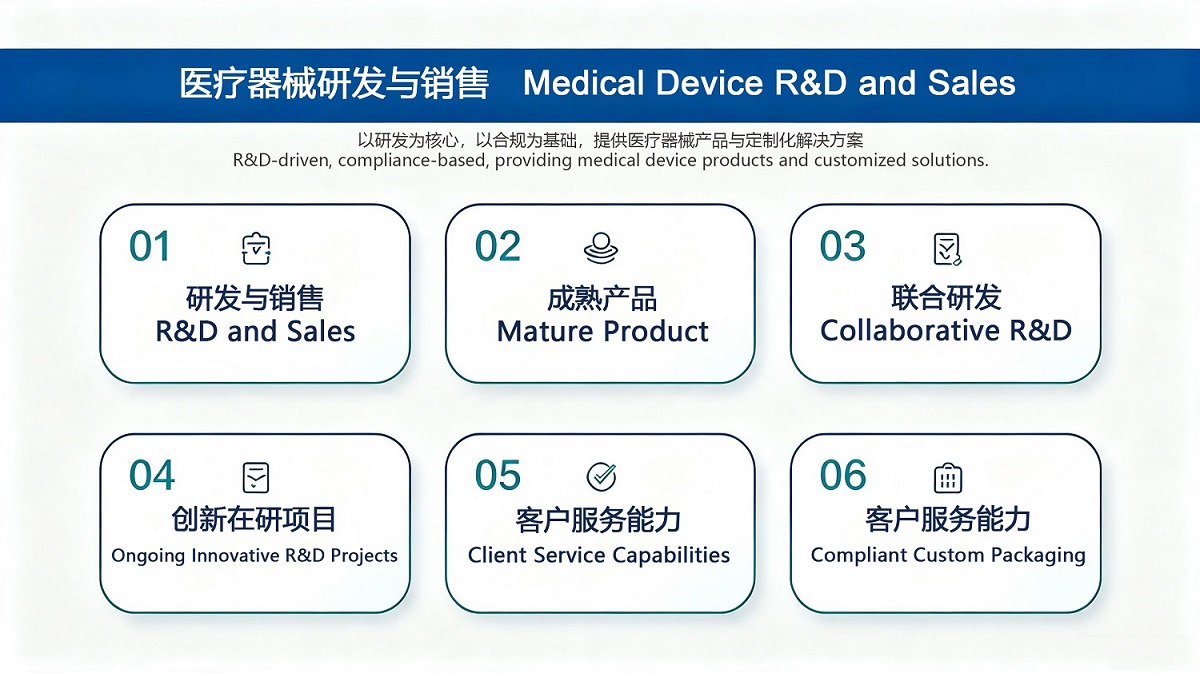 医疗器械研发与销售 Medical Device R&D and Sales

以研发为核心，以合规为基础，提供医疗器械产品与定制化解决方案
R&D-driven, compliance-based, providing medical device products and customized solutions.

01
研发与销售
R&D and Sales

02
成熟产品
Mature Product

03
联合研发
Collaborative R&D

04
创新在研项目
Ongoing Innovative R&D Projects

05
客户服务能力
Client Service Capabilities

06
客户服务能力
Compliant Custom Packaging